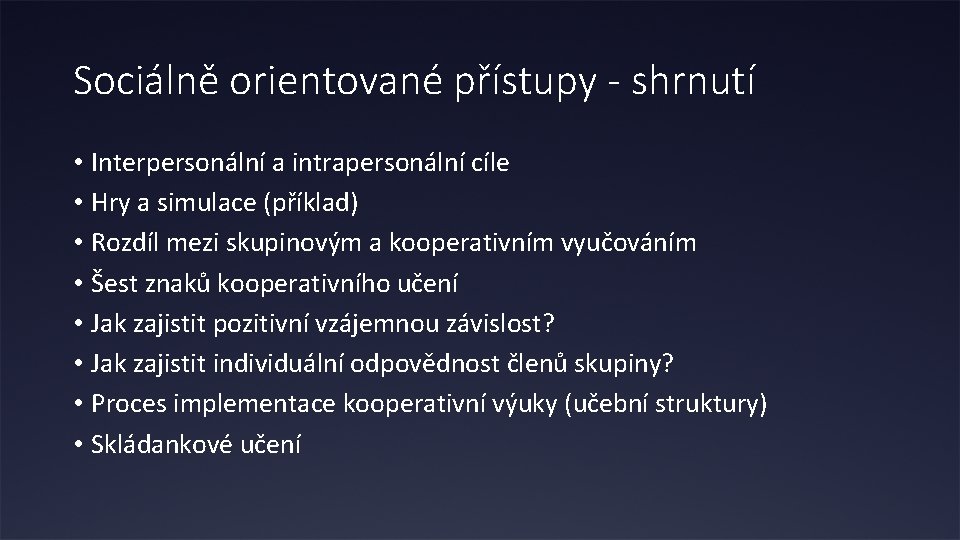 Sociálně orientované přístupy - shrnutí

• Interpersonální a intrapersonální cíle
• Hry a simulace (příklad)
• Rozdíl mezi skupinovým a kooperativním vyučováním
• Šest znaků kooperativního učení
• Jak zajistit pozitivní vzájemnou závislost?
• Jak zajistit individuální odpovědnost členů skupiny?
• Proces implementace kooperativní výuky (učební struktury)
• Skládankové učení